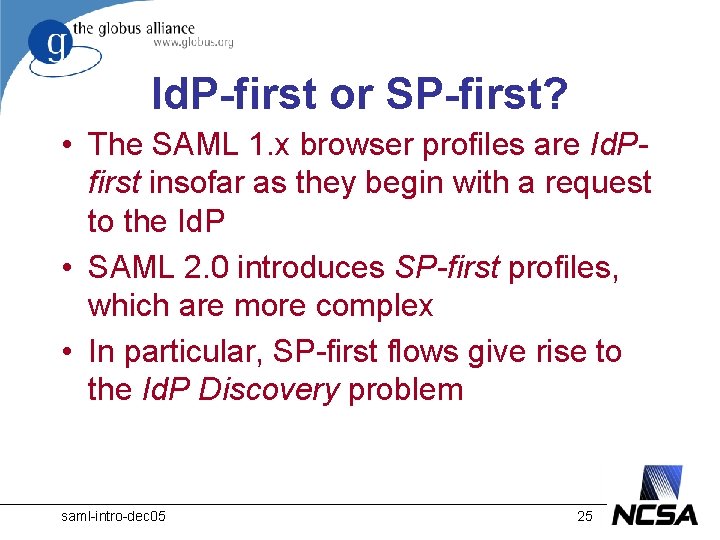 g the globus alliance
www.globus.org

IdP-first or SP-first?

• The SAML 1.x browser profiles are IdP-first insofar as they begin with a request to the IdP
• SAML 2.0 introduces SP-first profiles, which are more complex
• In particular, SP-first flows give rise to the IdP Discovery problem

saml-intro-dec05

25

NCSA